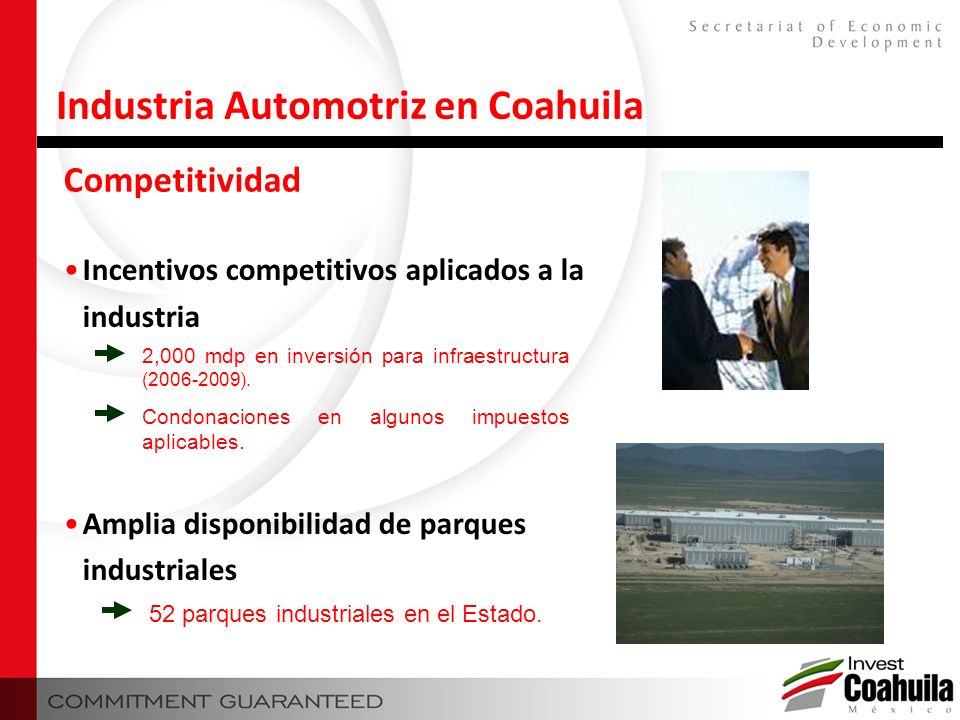 Secretariat of Economic Development

Industria Automotriz en Coahuila

Competitividad

• Incentivos competitivos aplicados a la industria

2,000 mdp en inversión para infraestructura (2006-2009).

Condonaciones en algunos impuestos aplicables.

• Amplia disponibilidad de parques industriales

52 parques industriales en el Estado.

COMMITMENT GUARANTEED

Invest Coahuila México